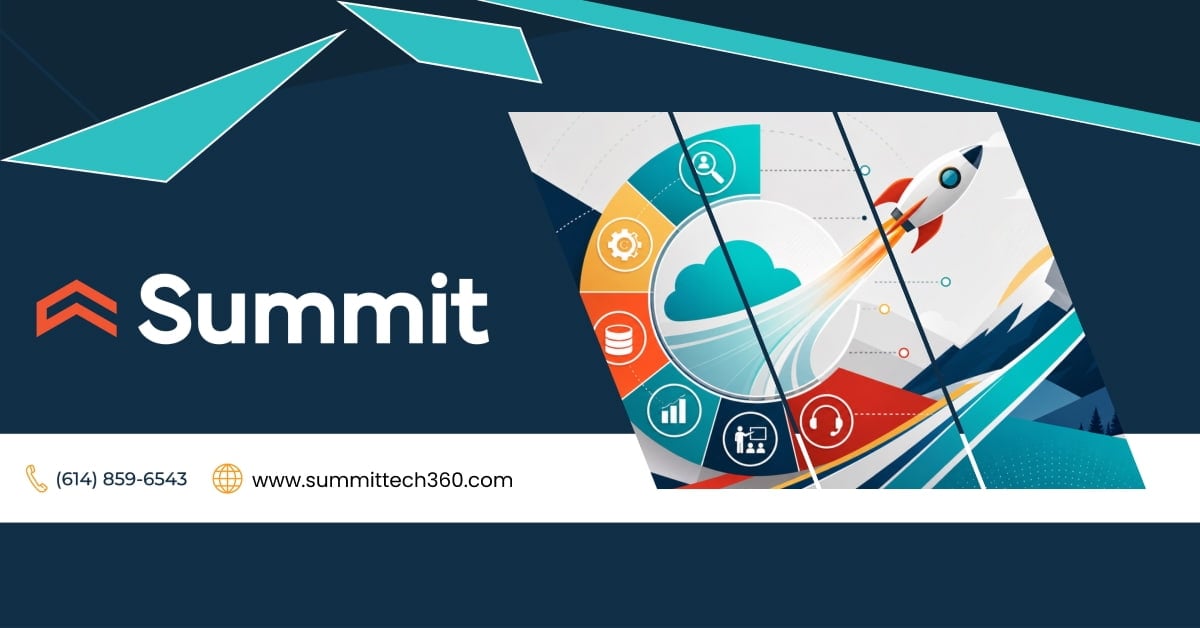 Summit

(614) 859-6543

www.summittech360.com